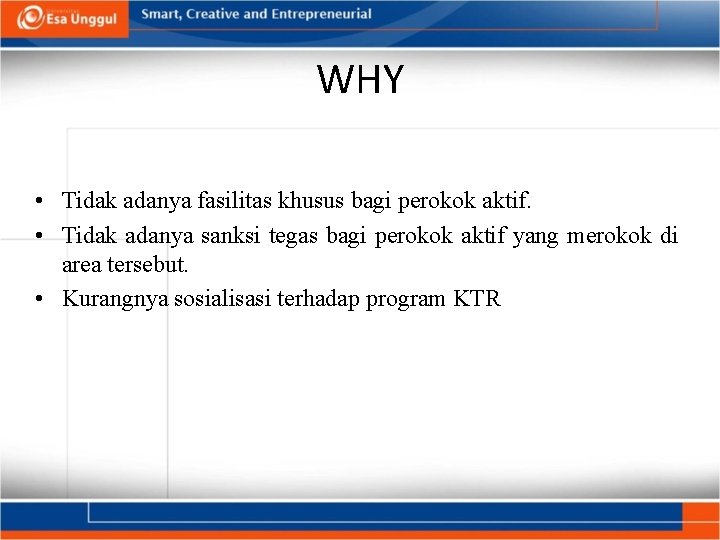 Esa Unggul

Smart, Creative and Entrepreneurial

WHY

• Tidak adanya fasilitas khusus bagi perokok aktif.
• Tidak adanya sanksi tegas bagi perokok aktif yang merokok di area tersebut.
• Kurangnya sosialisasi terhadap program KTR